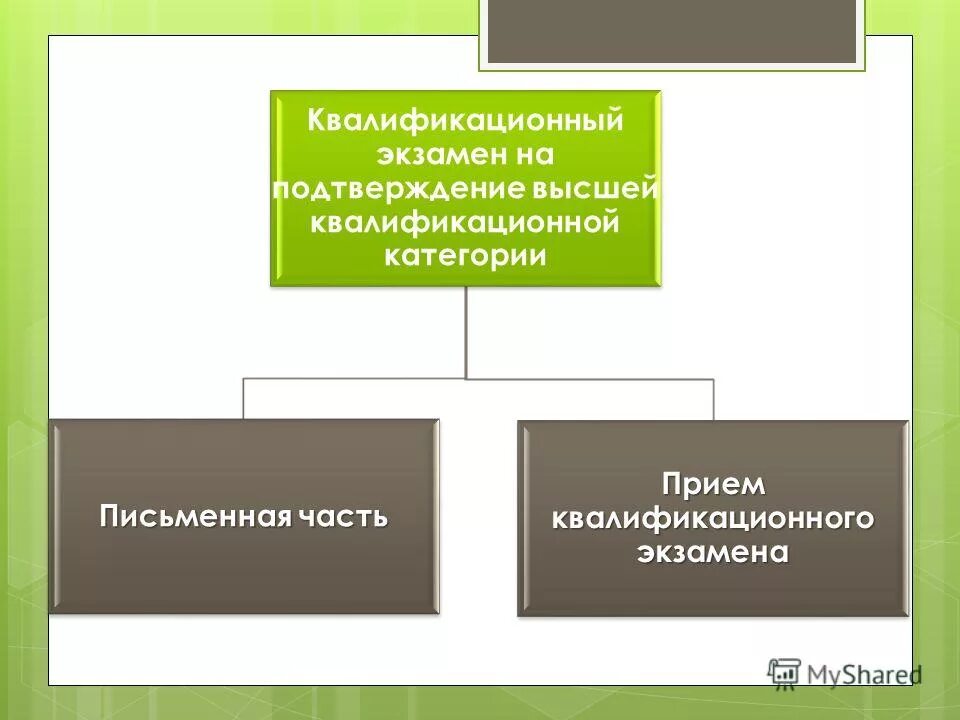 Квалификационный экзамен на подтверждение высшей квалификационной категории

Письменная часть

Прием квалификационного экзамена

MyShared